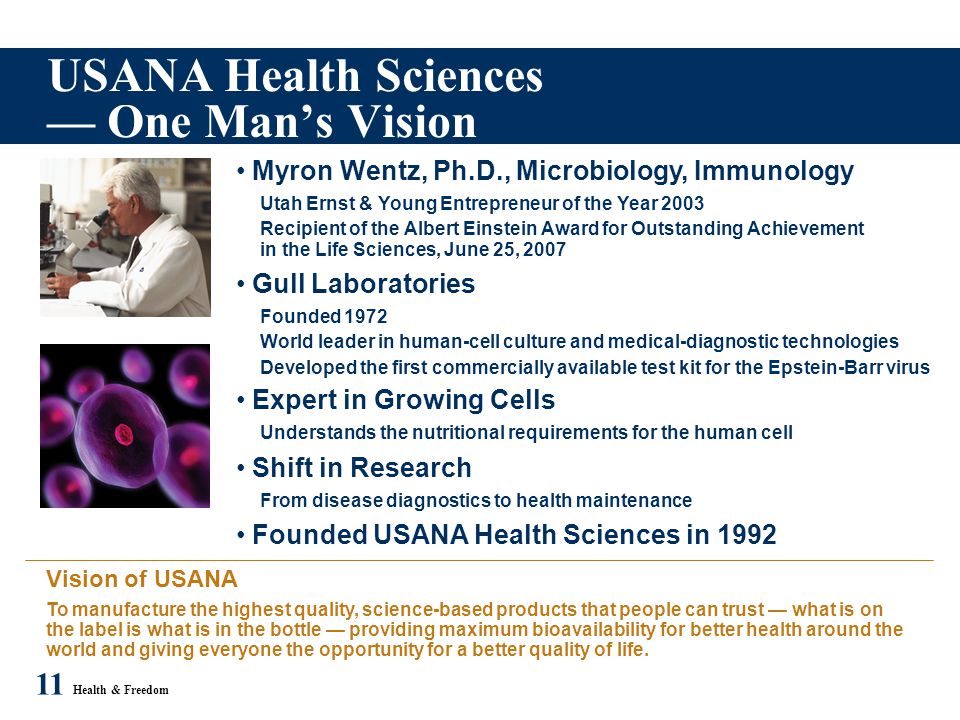 USANA Health Sciences — One Man's Vision

• Myron Wentz, Ph.D., Microbiology, Immunology

Utah Ernst & Young Entrepreneur of the Year 2003

Recipient of the Albert Einstein Award for Outstanding Achievement in the Life Sciences, June 25, 2007

• Gull Laboratories

Founded 1972

World leader in human-cell culture and medical-diagnostic technologies

Developed the first commercially available test kit for the Epstein-Barr virus

• Expert in Growing Cells

Understands the nutritional requirements for the human cell

• Shift in Research

From disease diagnostics to health maintenance

• Founded USANA Health Sciences in 1992

Vision of USANA

To manufacture the highest quality, science-based products that people can trust — what is on the label is what is in the bottle — providing maximum bioavailability for better health around the world and giving everyone the opportunity for a better quality of life.

11 Health & Freedom